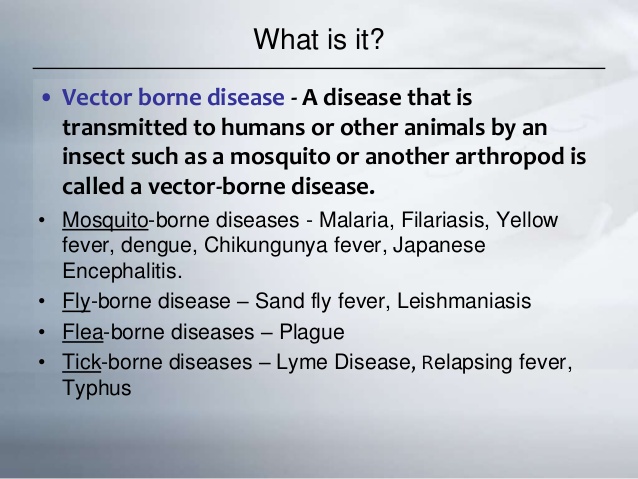 What is it?

• Vector borne disease - A disease that is transmitted to humans or other animals by an insect such as a mosquito or another arthropod is called a vector-borne disease.

• Mosquito-borne diseases - Malaria, Filariasis, Yellow fever, dengue, Chikungunya fever, Japanese Encephalitis.

• Fly-borne disease – Sand fly fever, Leishmaniasis

• Flea-borne diseases – Plague

• Tick-borne diseases – Lyme Disease, Relapsing fever, Typhus